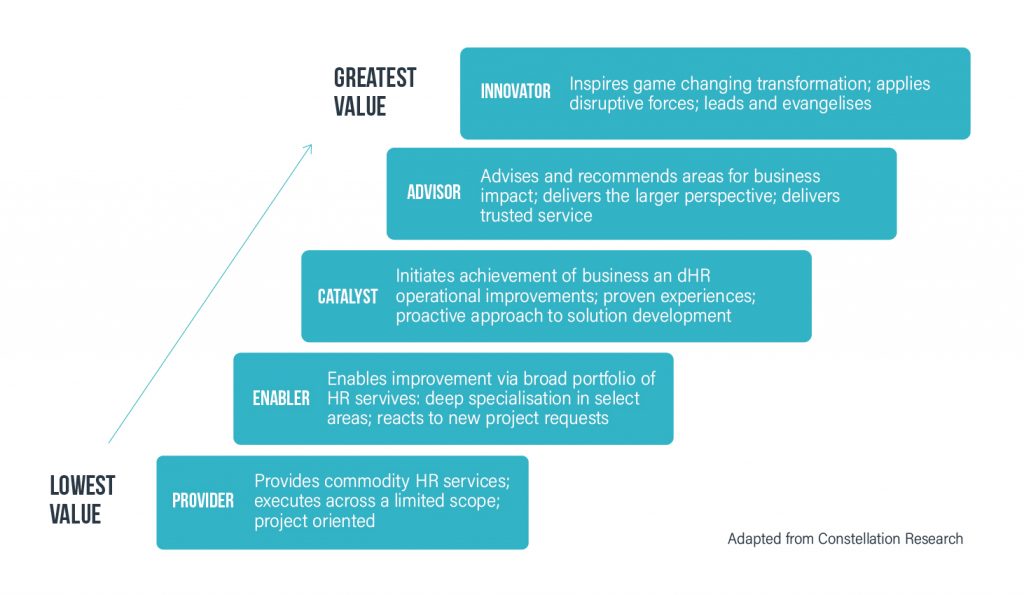 GREATEST VALUE

INNOVATOR Inspires game changing transformation; applies disruptive forces; leads and evangelises

ADVISOR Advises and recommends areas for business impact; delivers the larger perspective; delivers trusted service

CATALYST Initiates achievement of business an dHR operational improvements; proven experiences; proactive approach to solution development

ENABLER Enables improvement via broad portfolio of HR servives: deep specialisation in select areas; reacts to new project requests

LOWEST VALUE

PROVIDER Provides commodity HR services; executes across a limited scope; project oriented

Adapted from Constellation Research